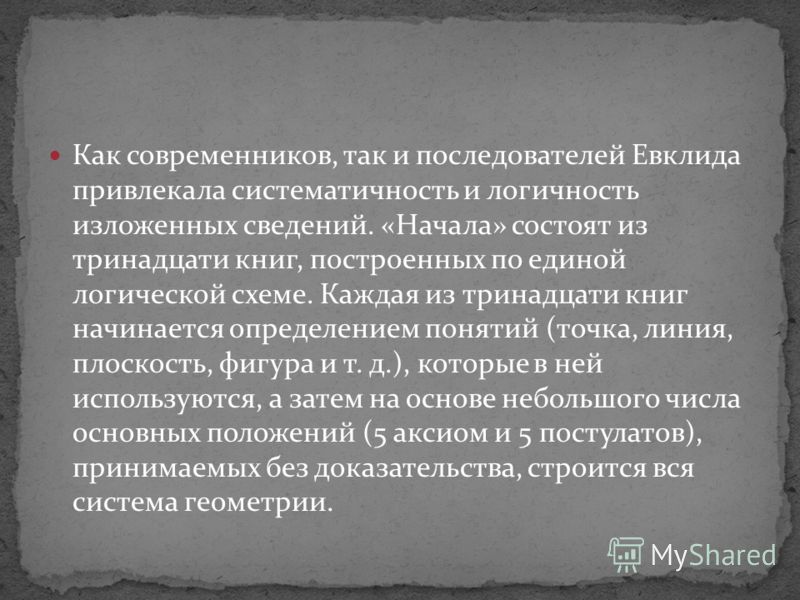 Как современников, так и последователей Евклида привлекала систематичность и логичность изложенных сведений. «Начала» состоят из тринадцати книг, построенных по единой логической схеме. Каждая из тринадцати книг начинается определением понятий (точка, линия, плоскость, фигура и т. д.), которые в ней используются, а затем на основе небольшого числа основных положений (5 аксиом и 5 постулатов), принимаемых без доказательства, строится вся система геометрии.

MyShared